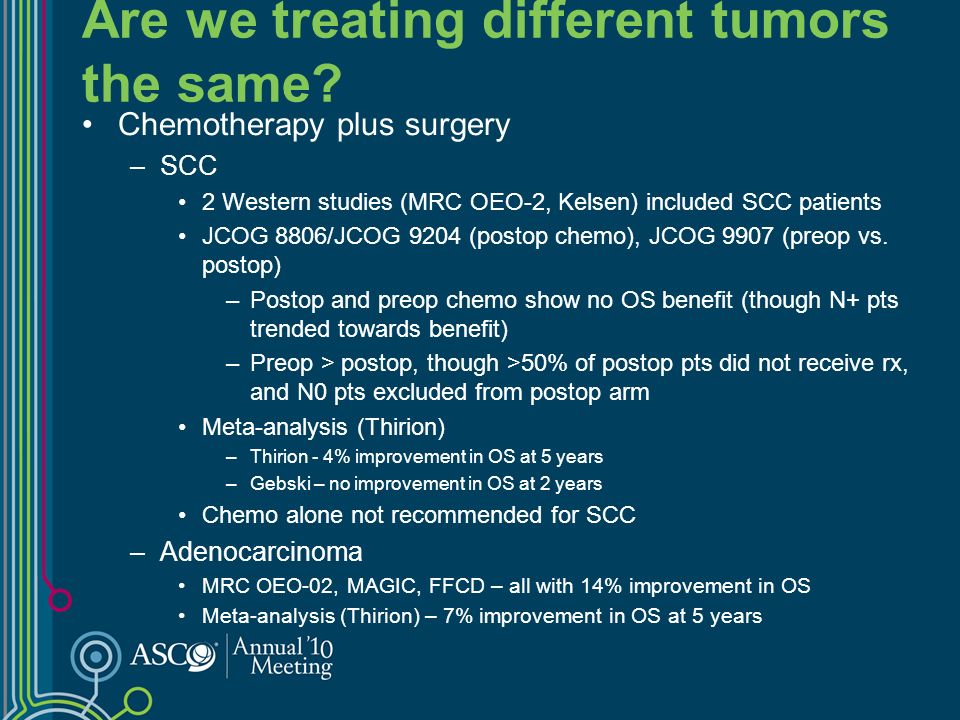 Are we treating different tumors the same?

• Chemotherapy plus surgery
  – SCC
    • 2 Western studies (MRC OEO-2, Kelsen) included SCC patients
    • JCOG 8806/JCOG 9204 (postop chemo), JCOG 9907 (preop vs. postop)
      – Postop and preop chemo show no OS benefit (though N+ pts trended towards benefit)
      – Preop > postop, though >50% of postop pts did not receive rx, and N0 pts excluded from postop arm
    • Meta-analysis (Thirion)
      – Thirion - 4% improvement in OS at 5 years
      – Gebski – no improvement in OS at 2 years
    • Chemo alone not recommended for SCC
  – Adenocarcinoma
    • MRC OEO-02, MAGIC, FFCD – all with 14% improvement in OS
    • Meta-analysis (Thirion) – 7% improvement in OS at 5 years

ASCO Annual '10 Meeting